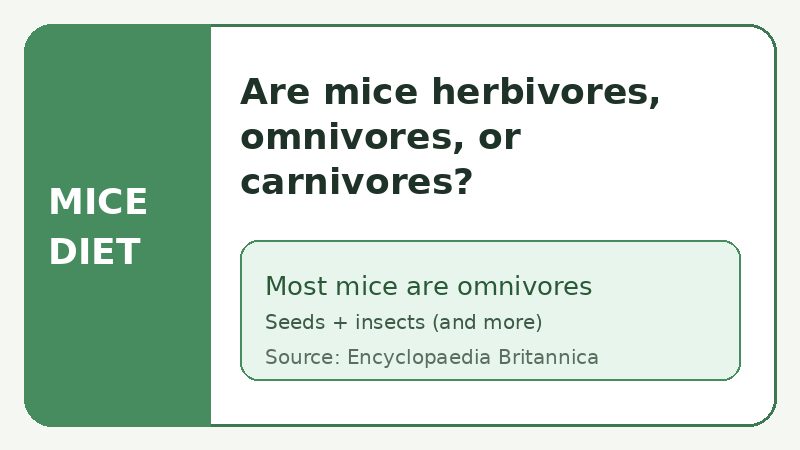 MICE DIET

Are mice herbivores, omnivores, or carnivores?

Most mice are omnivores

Seeds + insects (and more)

Source: Encyclopaedia Britannica